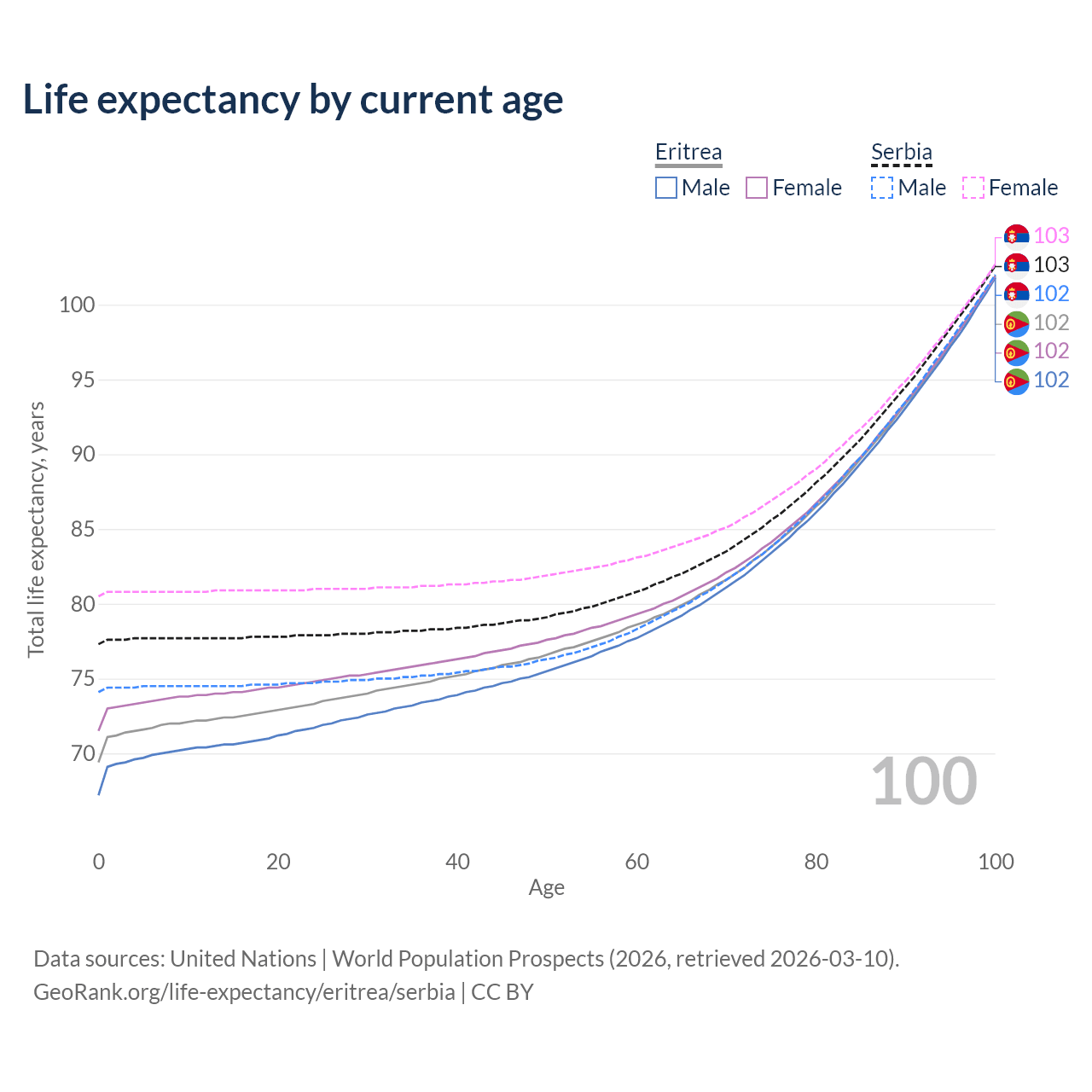 Life expectancy by current age

Eritrea
Male Female

Serbia
Male Female

103
103
102
102
102
102

Total life expectancy, years

100
95
90
85
80
75
70

100

0 20 40 60 80 100
Age

Data sources: United Nations | World Population Prospects (2026, retrieved 2026-03-10).
GeoRank.org/life-expectancy/eritrea/serbia | CC BY